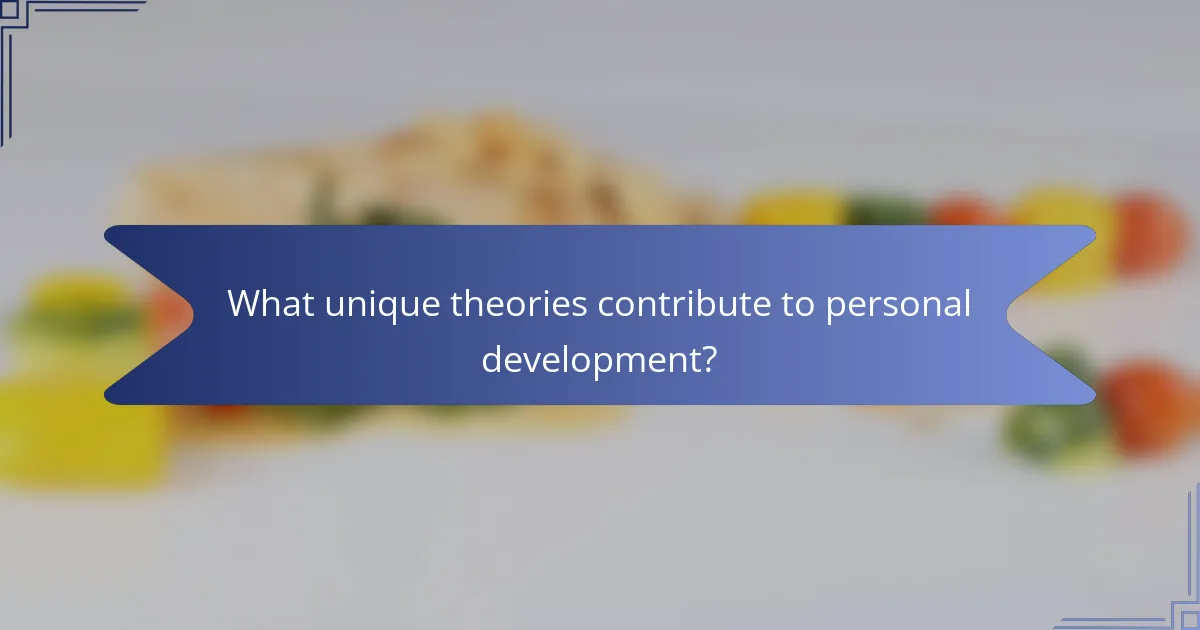 What unique theories contribute to personal development?